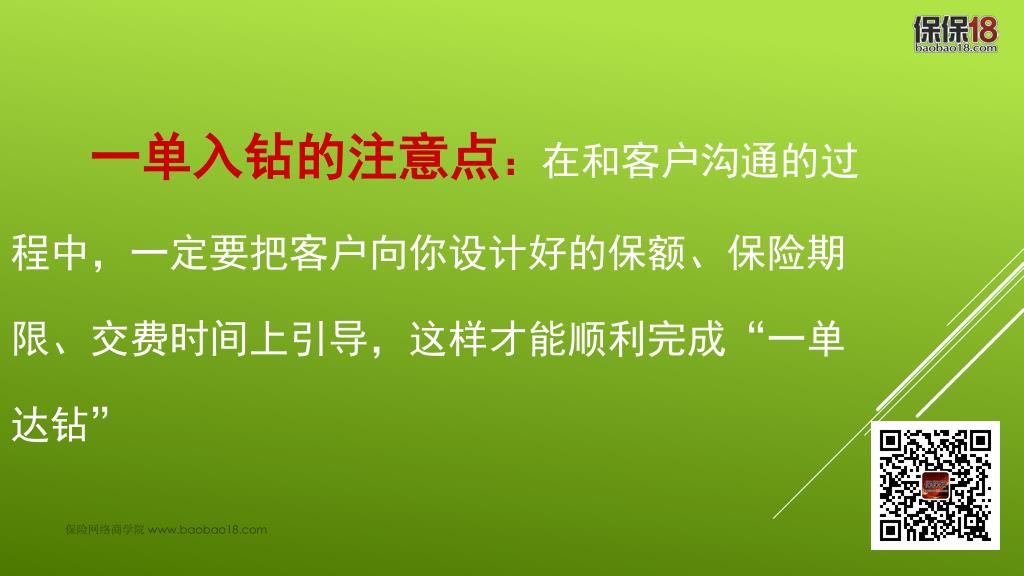 保保18
baobao18.com

一单入钻的注意点：在和客户沟通的过程中，一定要把客户向你设计好的保额、保险期限、交费时间上引导，这样才能顺利完成“一单达钻”

保险网络商学院 www.baobao18.com